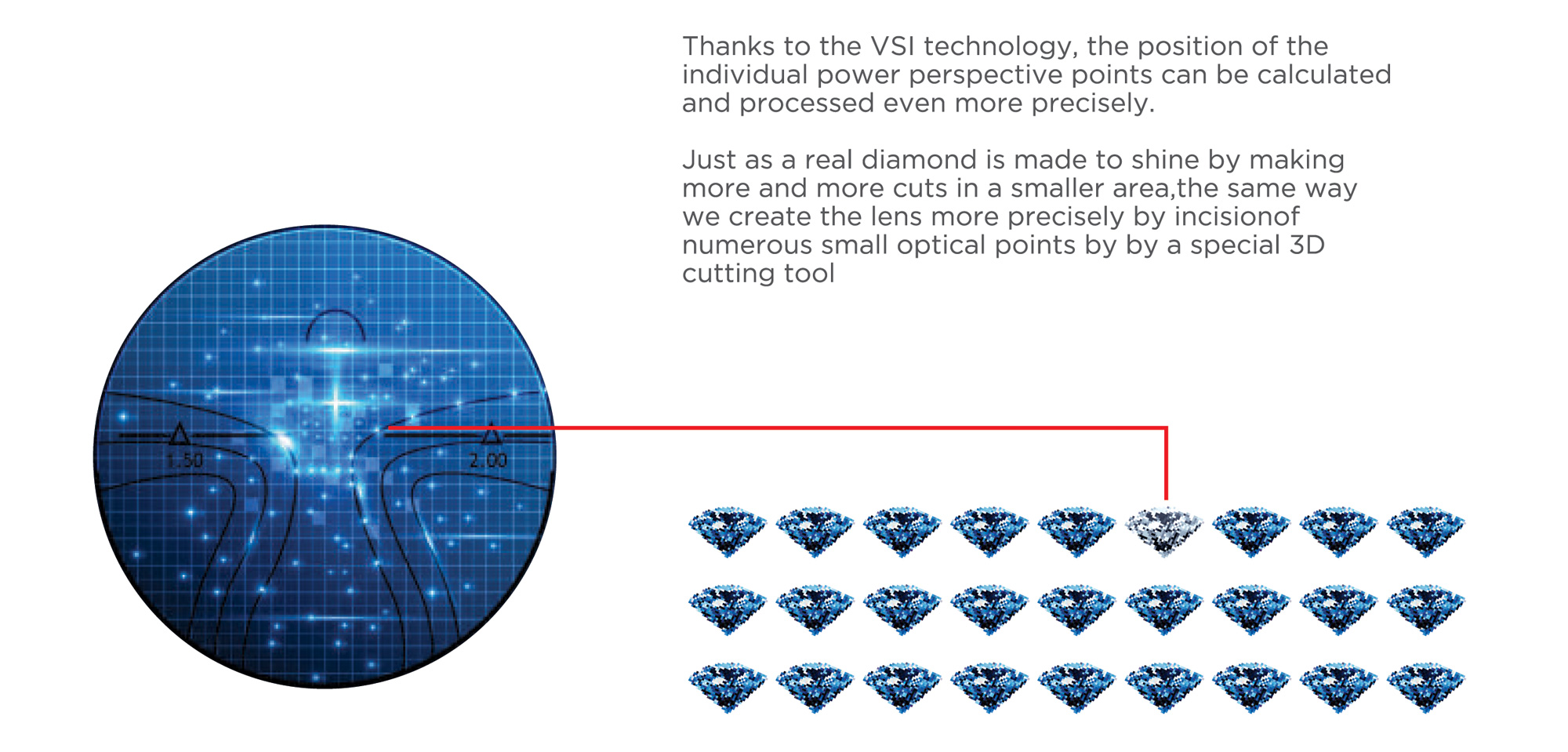 Thanks to the VSI technology, the position of the individual power perspective points can be calculated and processed even more precisely.

Just as a real diamond is made to shine by making more and more cuts in a smaller area,the same way we create the lens more precisely by incisionof numerous small optical points by by a special 3D cutting tool

1.50

2.00